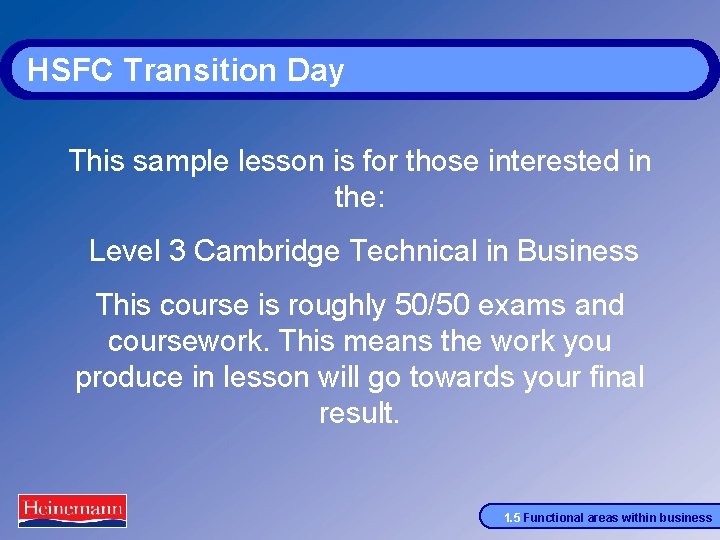 HSFC Transition Day

This sample lesson is for those interested in the:

Level 3 Cambridge Technical in Business

This course is roughly 50/50 exams and coursework. This means the work you produce in lesson will go towards your final result.

Heinemann

1.5 Functional areas within business